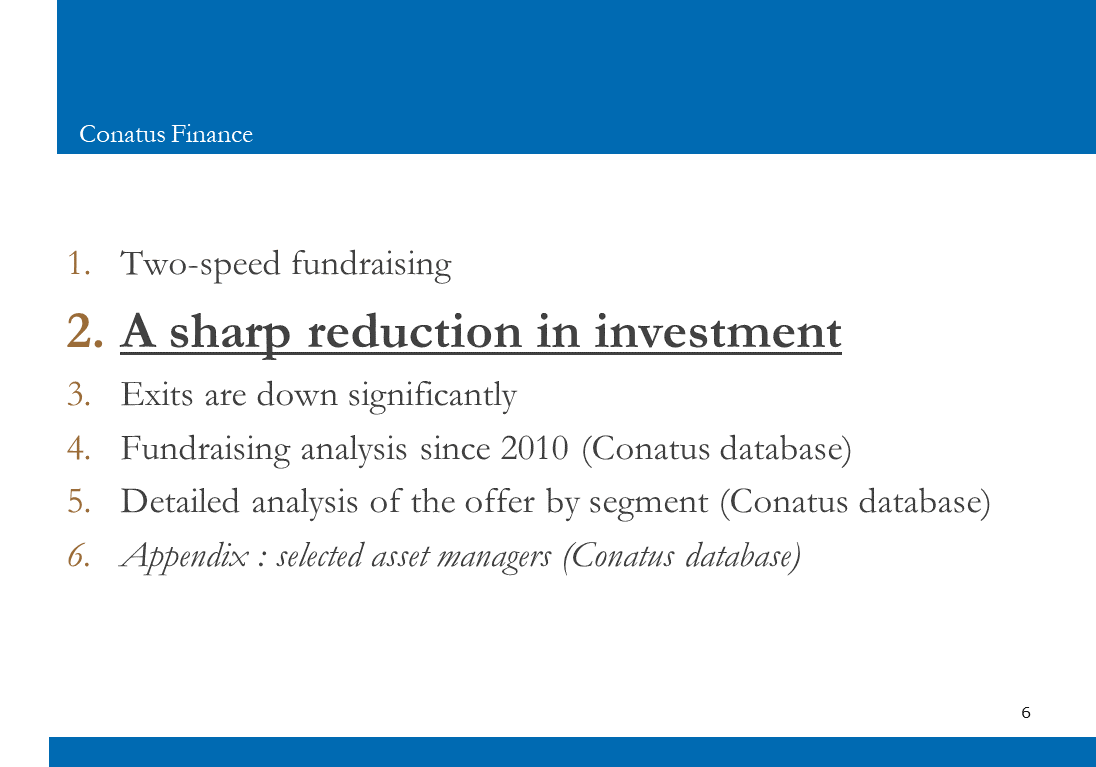 Conatus Finance

1. Two-speed fundraising
2. A sharp reduction in investment
3. Exits are down significantly
4. Fundraising analysis since 2010 (Conatus database)
5. Detailed analysis of the offer by segment (Conatus database)
6. Appendix : selected asset managers (Conatus database)

6